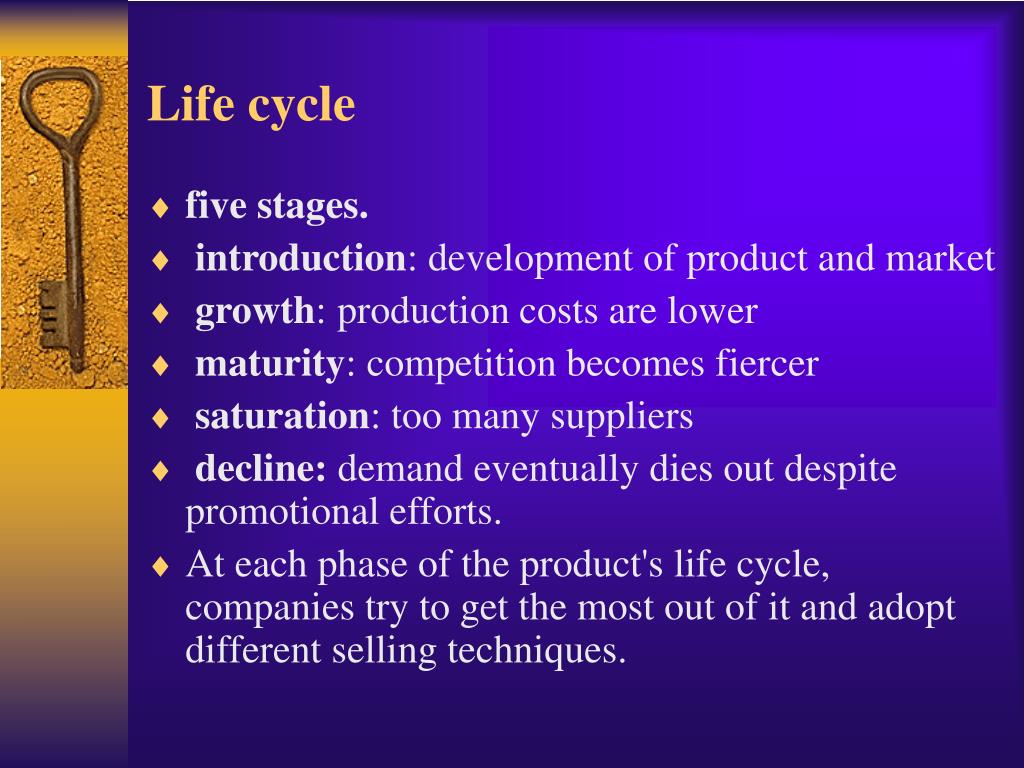 Life cycle

♦ five stages.
♦ introduction: development of product and market
♦ growth: production costs are lower
♦ maturity: competition becomes fiercer
♦ saturation: too many suppliers
♦ decline: demand eventually dies out despite promotional efforts.
♦ At each phase of the product's life cycle, companies try to get the most out of it and adopt different selling techniques.